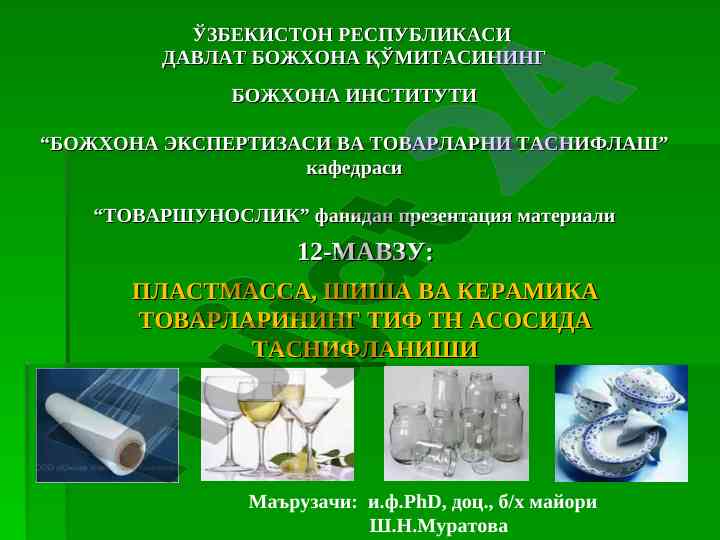 ЎЗБЕКИСТОН РЕСПУБЛИКАСИ
ДАВЛАТ БОЖХОНА ҚЎМИТАСИНИНГ

БОЖХОНА ИНСТИТУТИ

“БОЖХОНА ЭКСПЕРТИЗАСИ ВА ТОВАРЛАРНИ ТАСНИФЛАШ” кафедраси

“ТОВАРШУНОСЛИК” фанидан презентация материали

12-МАВЗУ:

ПЛАСТМАССА, ШИША ВА КЕРАМИКА ТОВАРЛАРИНИНГ ТИФ ТН АСОСИДА ТАСНИФЛАНИШИ

Маърузачи: и.ф.PhD, доц., б/х майори
Ш.Н.Муратова